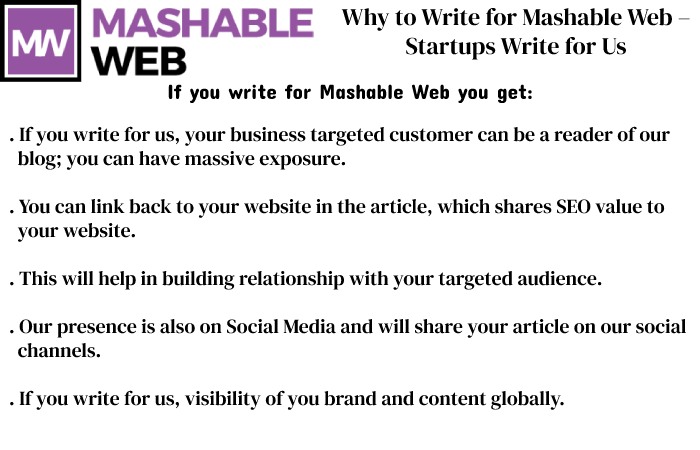 MW MASHABLE WEB

Why to Write for Mashable Web – Startups Write for Us

If you write for Mashable Web you get:

. If you write for us, your business targeted customer can be a reader of our blog; you can have massive exposure.

. You can link back to your website in the article, which shares SEO value to your website.

. This will help in building relationship with your targeted audience.

. Our presence is also on Social Media and will share your article on our social channels.

. If you write for us, visibility of you brand and content globally.